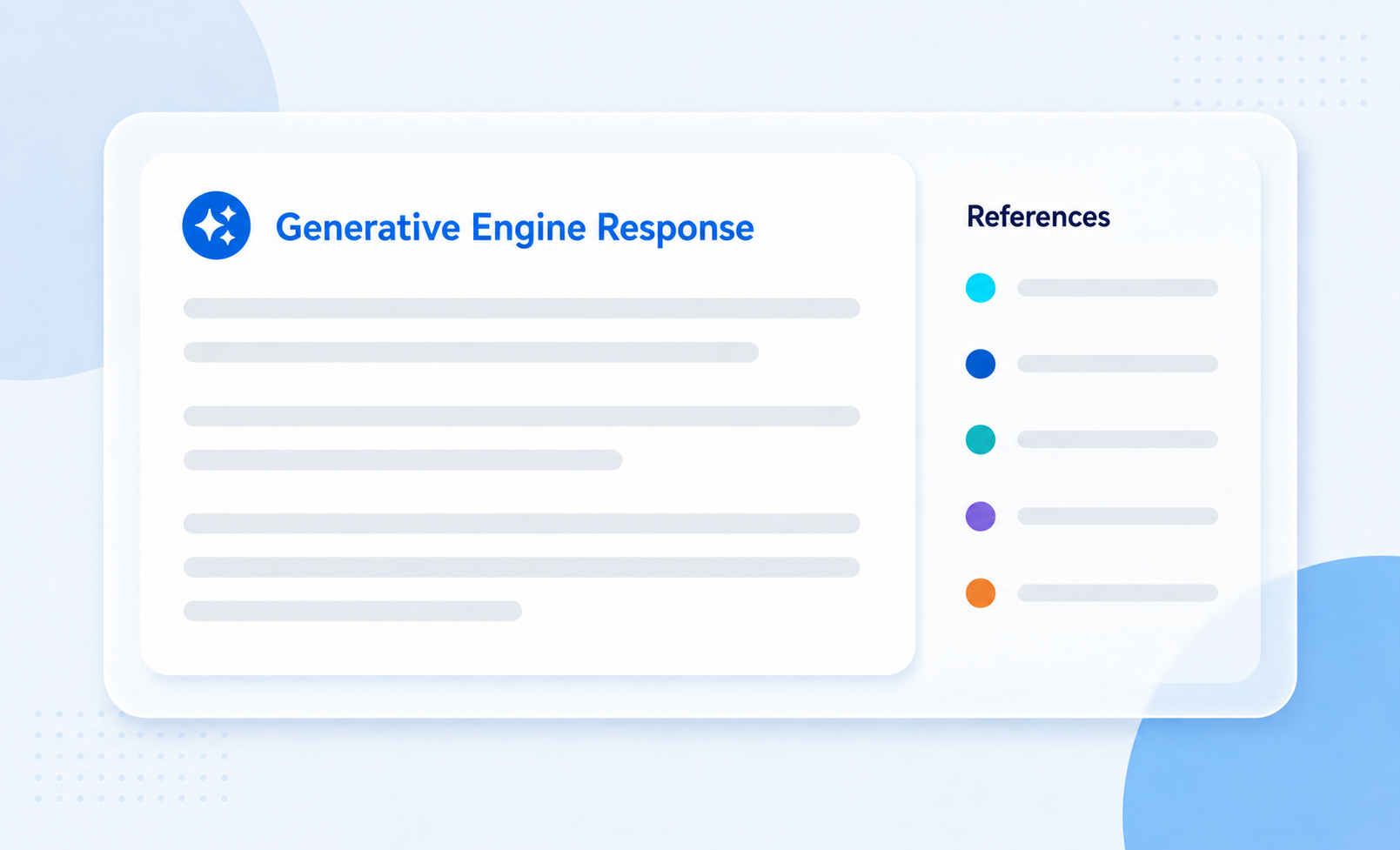 Generative Engine Response

References